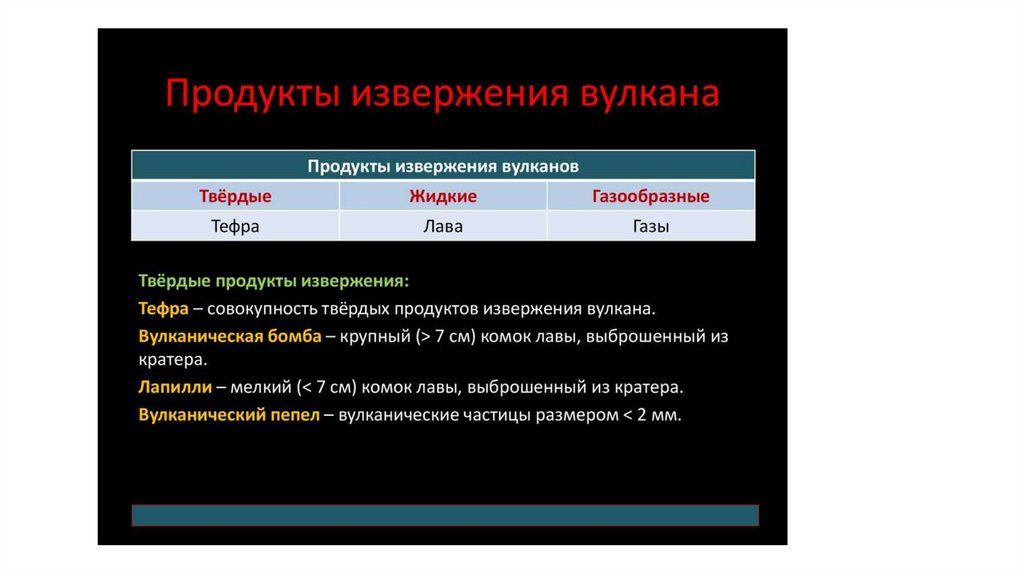 Продукты извержения вулкана

| Продукты извержения вулканов | | |
|---|---|---|
| Твёрдые | Жидкие | Газообразные |
| Тефра | Лава | Газы |

Твёрдые продукты извержения:

Тефра – совокупность твёрдых продуктов извержения вулкана.

Вулканическая бомба – крупный (> 7 см) комок лавы, выброшенный из кратера.

Лапилли – мелкий (< 7 см) комок лавы, выброшенный из кратера.

Вулканический пепел – вулканические частицы размером < 2 мм.